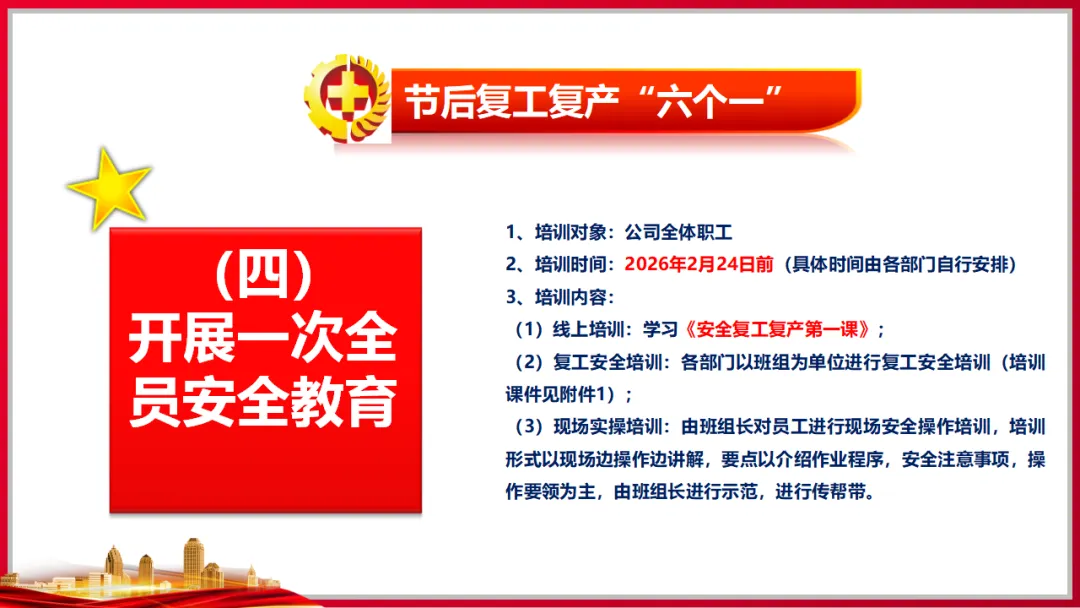 节后复工复产“六个一”

（四）
开展一次全员安全教育

1、培训对象：公司全体职工
2、培训时间：2026年2月24日前（具体时间由各部门自行安排）
3、培训内容：
（1）线上培训：学习《安全复工复产第一课》；
（2）复工安全培训：各部门以班组为单位进行复工安全培训（培训课件见附件1）；
（3）现场实操培训：由班组长对员工进行现场安全操作培训，培训形式以现场边操作边讲解，要点以介绍作业程序，安全注意事项，操作要领为主，由班组长进行示范，进行传帮带。